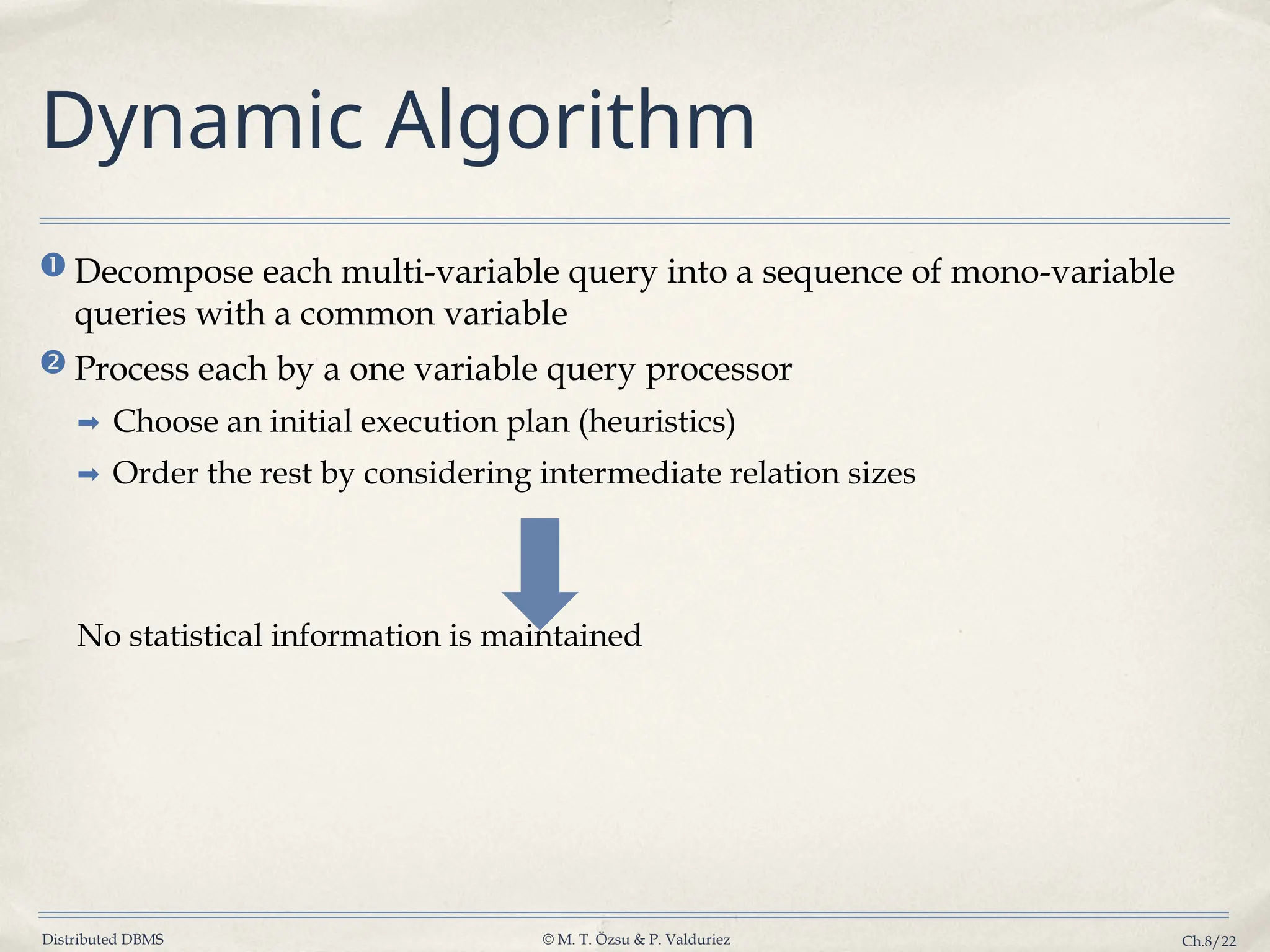 Dynamic Algorithm

❶ Decompose each multi-variable query into a sequence of mono-variable queries with a common variable

❷ Process each by a one variable query processor

➡ Choose an initial execution plan (heuristics)

➡ Order the rest by considering intermediate relation sizes

No statistical information is maintained

Distributed DBMS © M. T. Özsu & P. Valduriez Ch.8/22